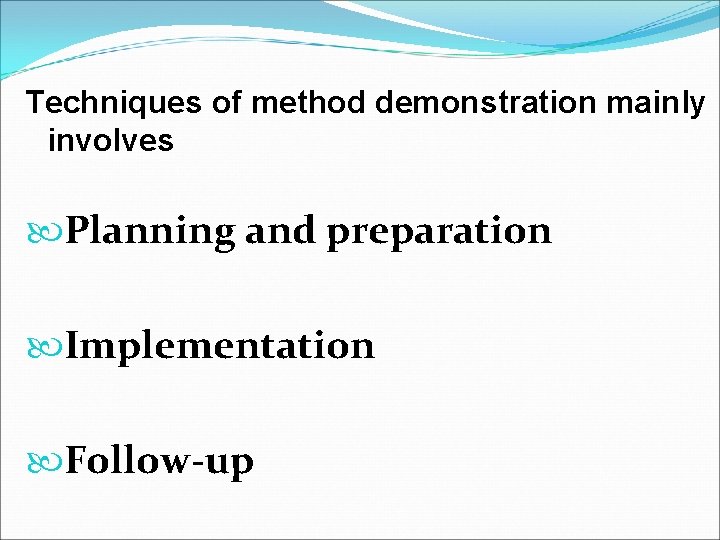 Techniques of method demonstration mainly involves

Planning and preparation

Implementation

Follow-up